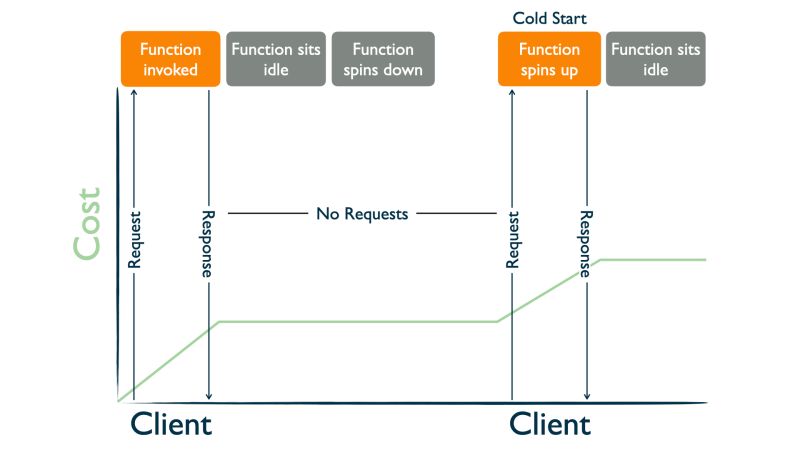 Cold Start

Function invoked

Function sits idle

Function spins down

Function spins up

Function sits idle

Cost

Request

Response

No Requests

Request

Response

Client

Client